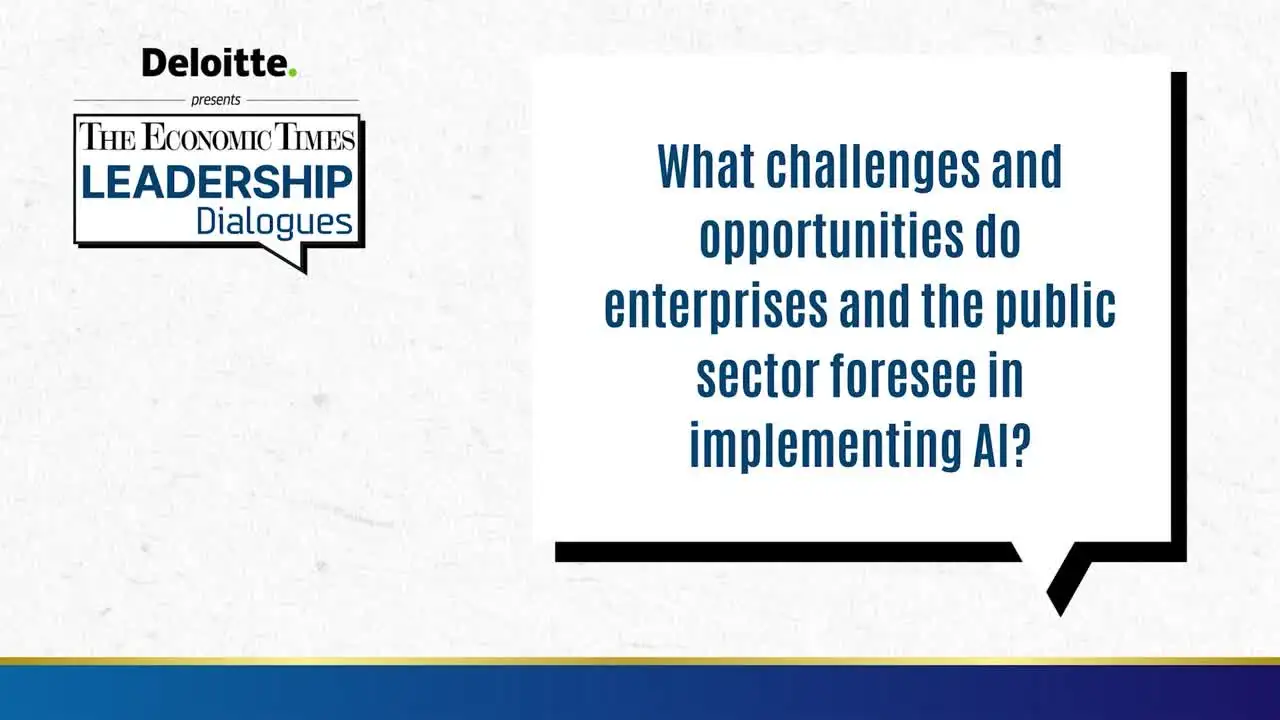 Deloitte.
presents
THE ECONOMIC TIMES
LEADERSHIP
Dialogues

What challenges and opportunities do enterprises and the public sector foresee in implementing AI?